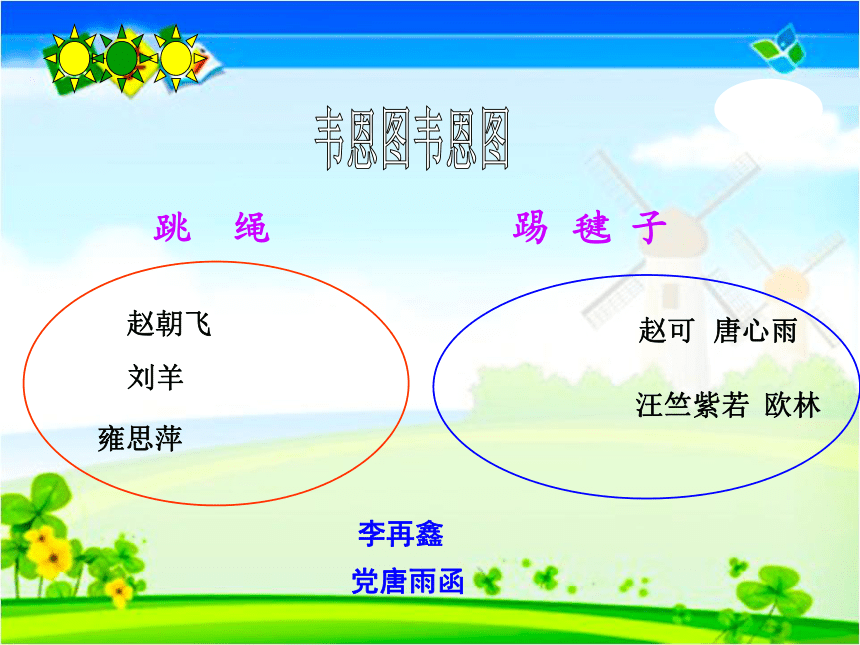 韦恩图韦恩图

跳 绳

踢 毽 子

赵朝飞

刘羊

雍思萍

赵可 唐心雨

汪竺紫若 欧林

李再鑫

党唐雨函